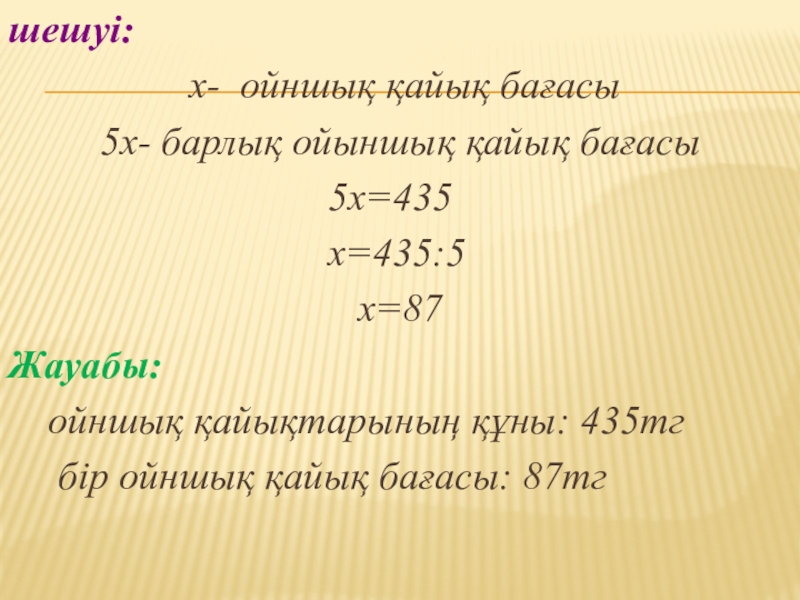 шешуі:

х- ойншық қайық бағасы

5х- барлық ойыншық қайық бағасы

$5x=435$

$x=435:5$

$x=87$

Жауабы:

ойншық қайықтарының құны: 435тг

бір ойншық қайық бағасы: 87тг